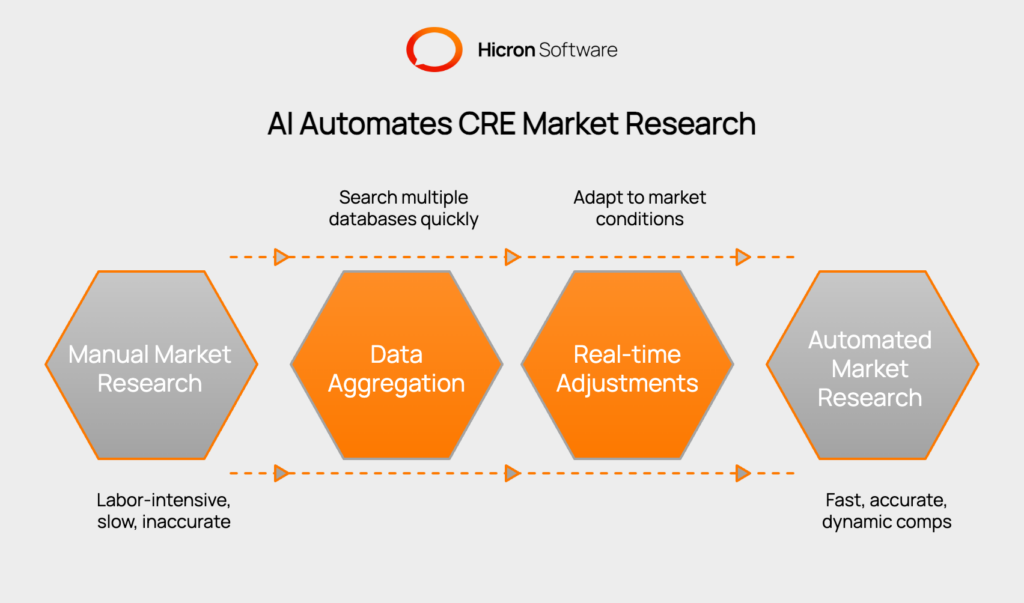 Hicron Software

AI Automates CRE Market Research

Search multiple databases quickly

Adapt to market conditions

Manual Market Research

Data Aggregation

Real-time Adjustments

Automated Market Research

Labor-intensive, slow, inaccurate

Fast, accurate, dynamic comps